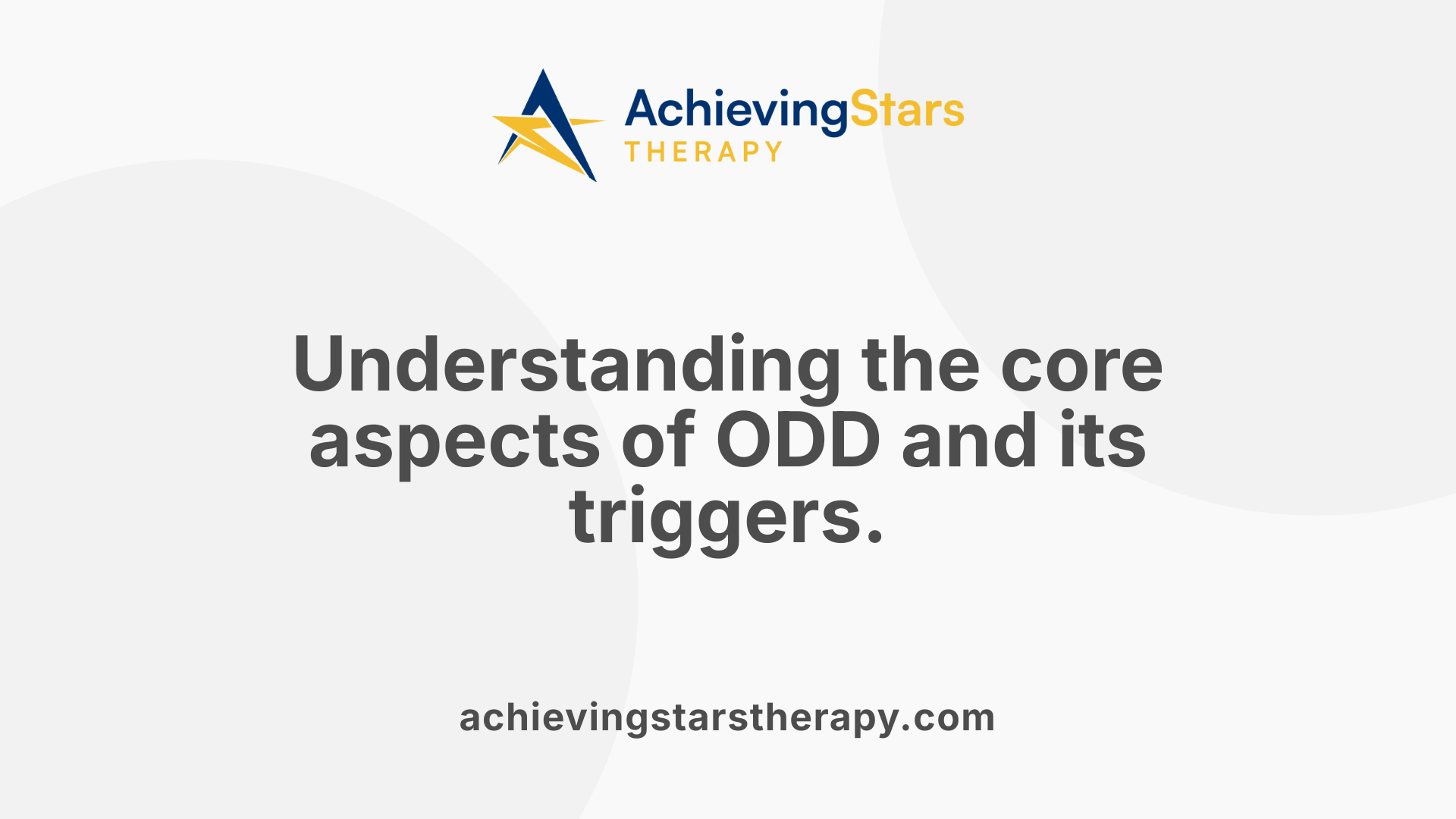 AchievingStars
THERAPY

Understanding the core aspects of ODD and its triggers.

achievingstarstherapy.com